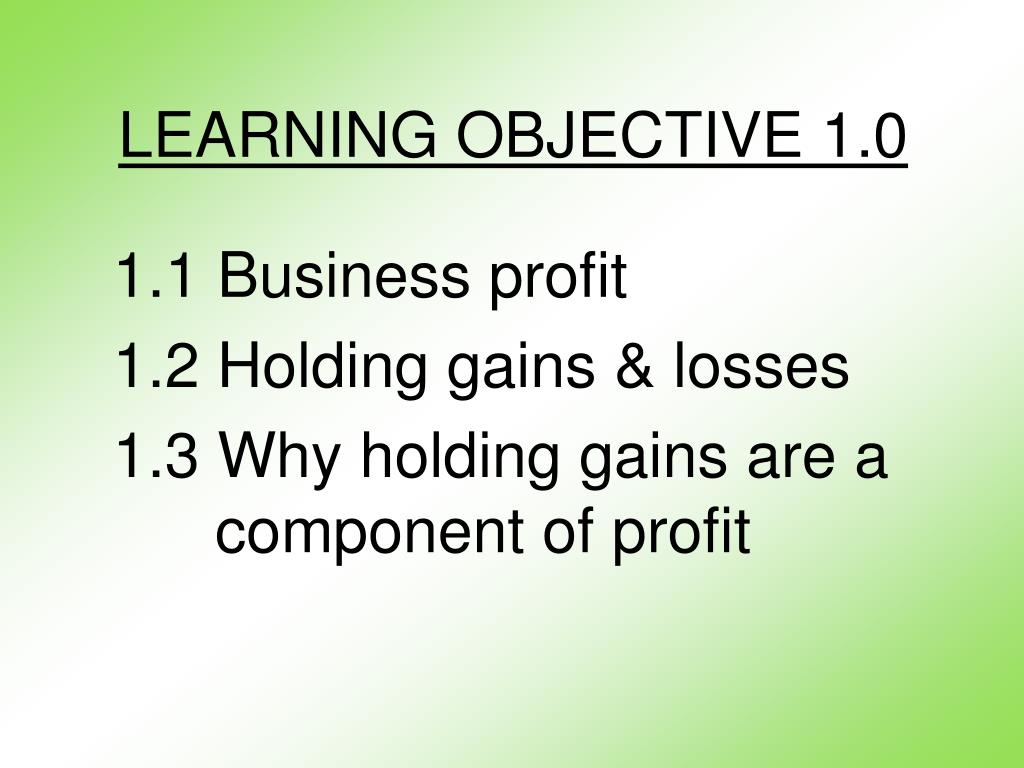 LEARNING OBJECTIVE 1.0

1.1 Business profit

1.2 Holding gains & losses

1.3 Why holding gains are a component of profit